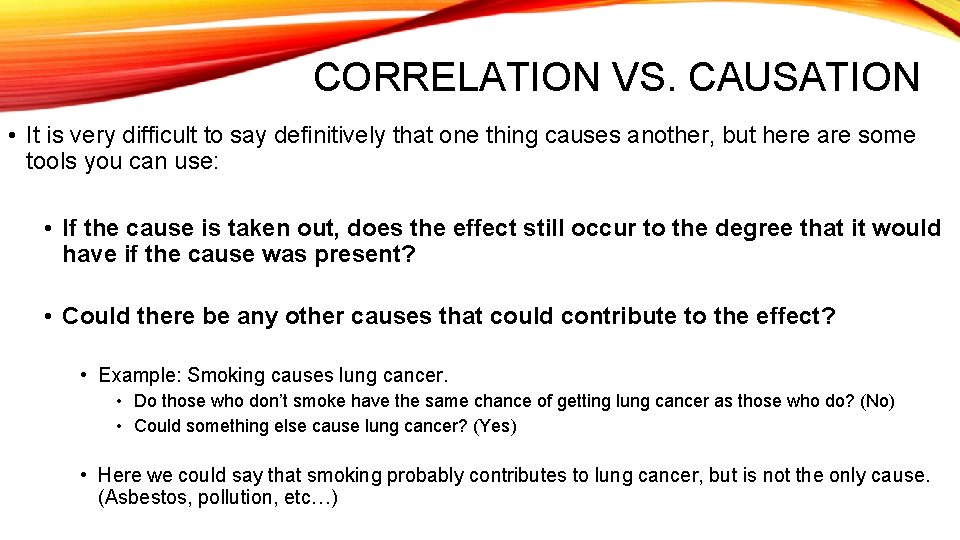 CORRELATION VS. CAUSATION

• It is very difficult to say definitively that one thing causes another, but here are some tools you can use:

• If the cause is taken out, does the effect still occur to the degree that it would have if the cause was present?

• Could there be any other causes that could contribute to the effect?

• Example: Smoking causes lung cancer.

• Do those who don't smoke have the same chance of getting lung cancer as those who do? (No)

• Could something else cause lung cancer? (Yes)

• Here we could say that smoking probably contributes to lung cancer, but is not the only cause. (Asbestos, pollution, etc…)